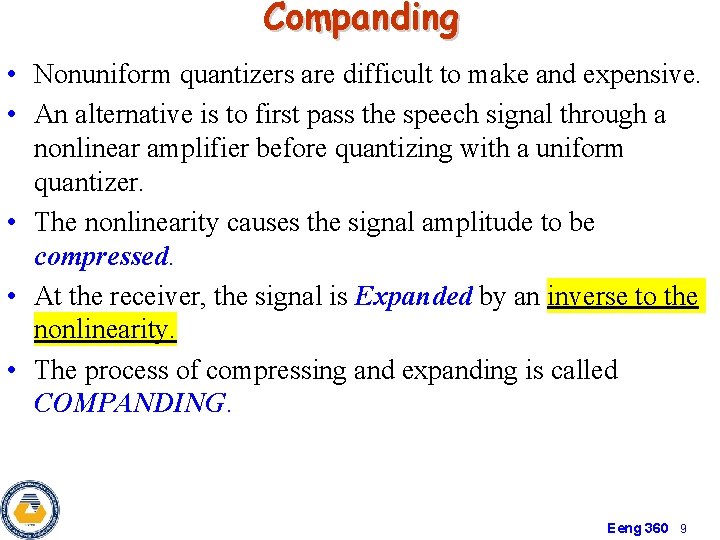 Companding

• Nonuniform quantizers are difficult to make and expensive.
• An alternative is to first pass the speech signal through a nonlinear amplifier before quantizing with a uniform quantizer.
• The nonlinearity causes the signal amplitude to be compressed.
• At the receiver, the signal is Expanded by an inverse to the nonlinearity.
• The process of compressing and expanding is called COMPANDING.

Eeng 360 9